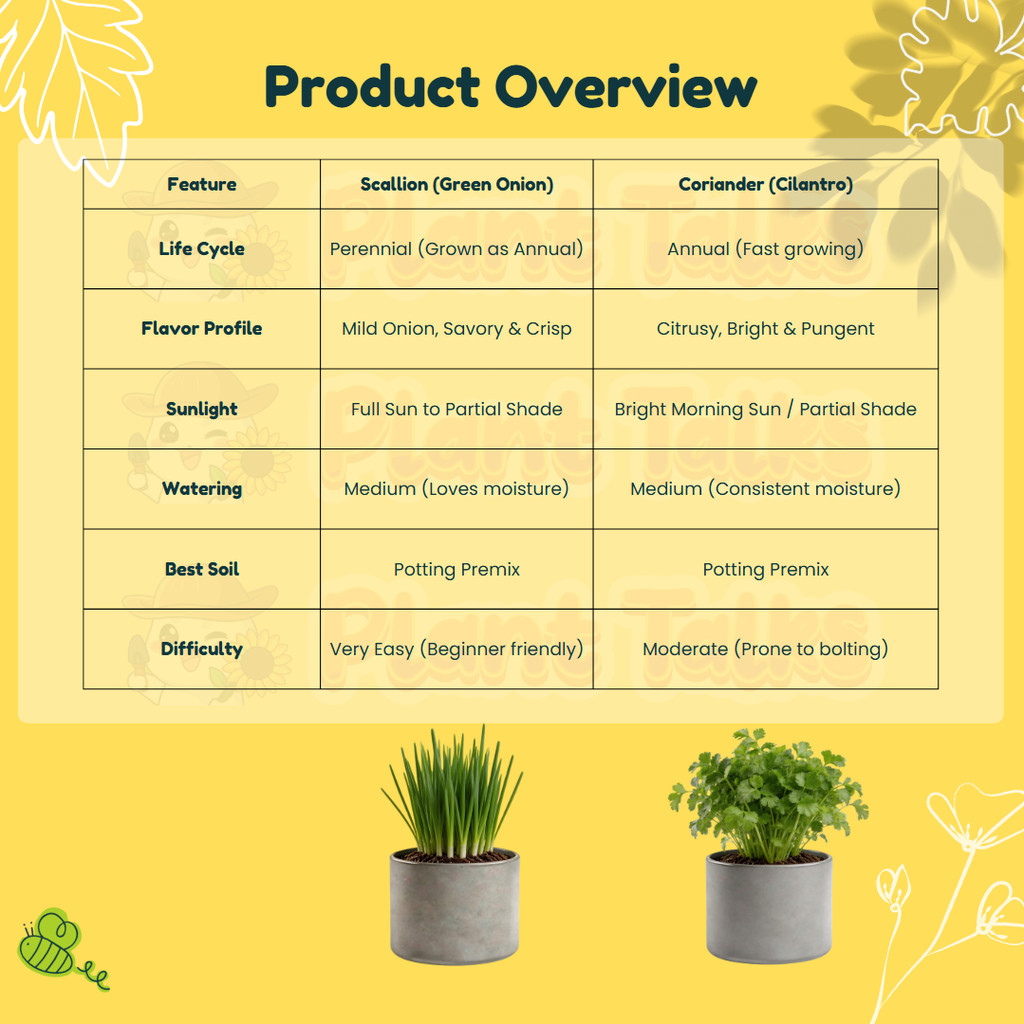 Product Overview

| Feature | Scallion (Green Onion) | Coriander (Cilantro) |
|---|---|---|
| Life Cycle | Perennial (Grown as Annual) | Annual (Fast growing) |
| Flavor Profile | Mild Onion, Savory & Crisp | Citrusy, Bright & Pungent |
| Sunlight | Full Sun to Partial Shade | Bright Morning Sun / Partial Shade |
| Watering | Medium (Loves moisture) | Medium (Consistent moisture) |
| Best Soil | Potting Premix | Potting Premix |
| Difficulty | Very Easy (Beginner friendly) | Moderate (Prone to bolting) |

Plant Talks